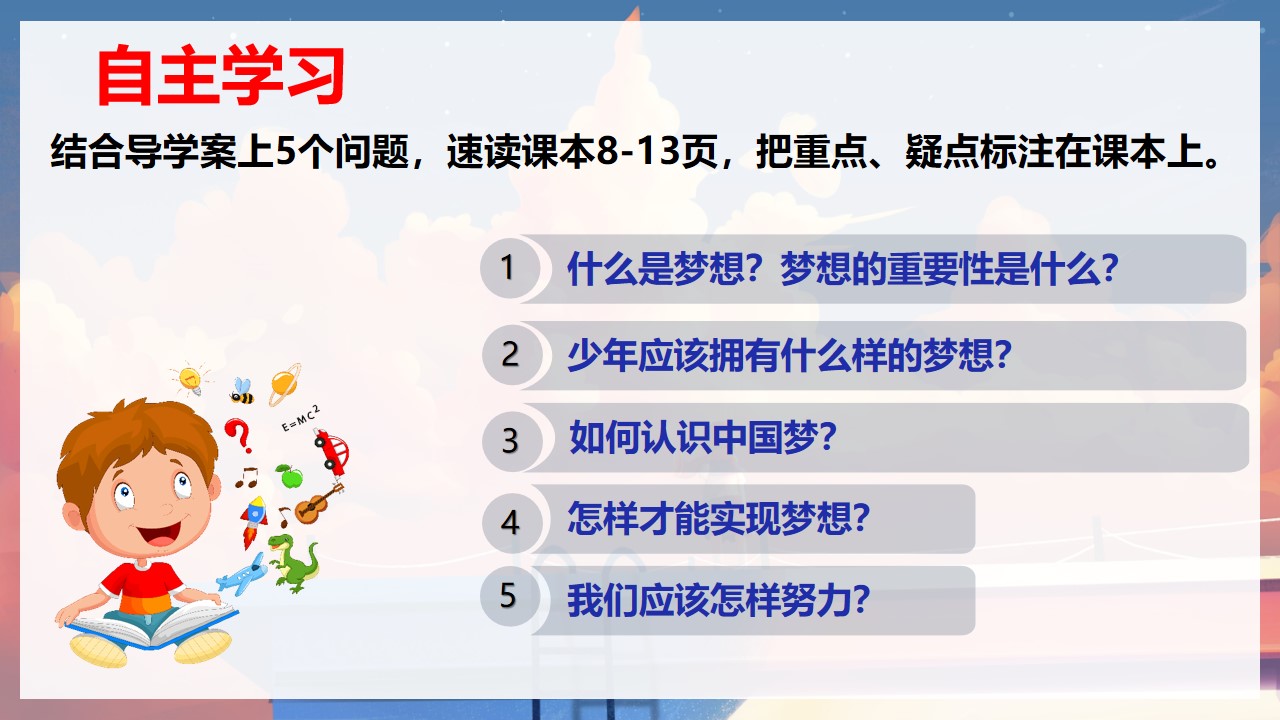 自主学习

结合导学案上5个问题，速读课本8-13页，把重点、疑点标注在课本上。

1 什么是梦想？梦想的重要性是什么？

2 少年应该拥有什么样的梦想？

3 如何认识中国梦？

4 怎样才能实现梦想？

5 我们应该怎样努力？

$E=MC^2$